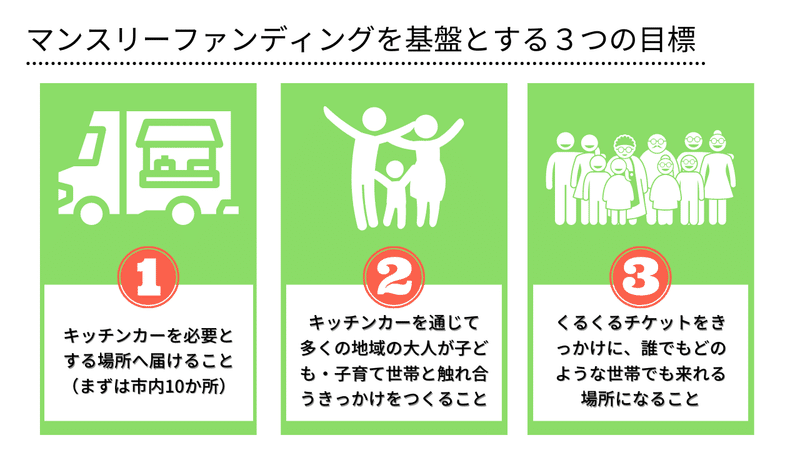 マンスリーファンディングを基盤とする３つの目標

1

キッチンカーを必要とする場所へ届けること（まずは市内10か所）

2

キッチンカーを通じて多くの地域の大人が子ども・子育て世帯と触れ合うきっかけをつくること

3

くるくるチケットをきっかけに、誰でもどのような世帯でも来れる場所になること